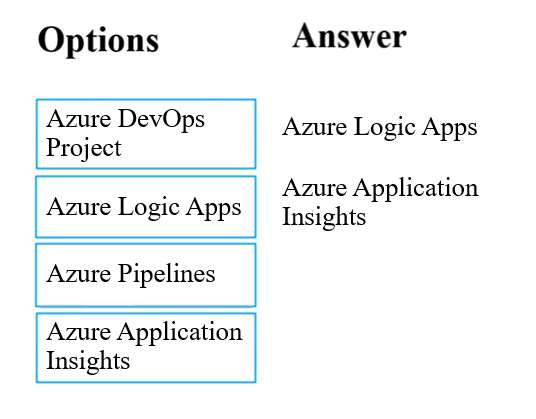 Options

Azure DevOps Project

Azure Logic Apps

Azure Pipelines

Azure Application Insights

Answer

Azure Logic Apps

Azure Application Insights